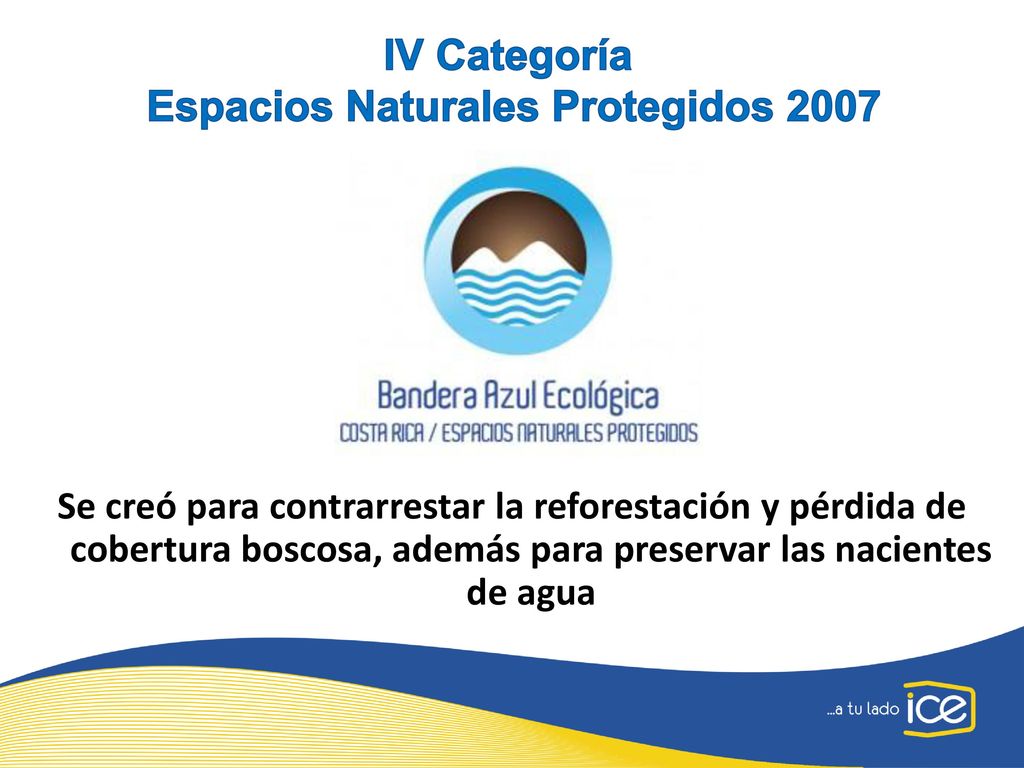 IV Categoría
Espacios Naturales Protegidos 2007

Bandera Azul Ecológica
COSTA RICA / ESPACIOS NATURALES PROTEGIDOS

Se creó para contrarrestar la reforestación y pérdida de cobertura boscosa, además para preservar las nacientes de agua

...a tu lado ice